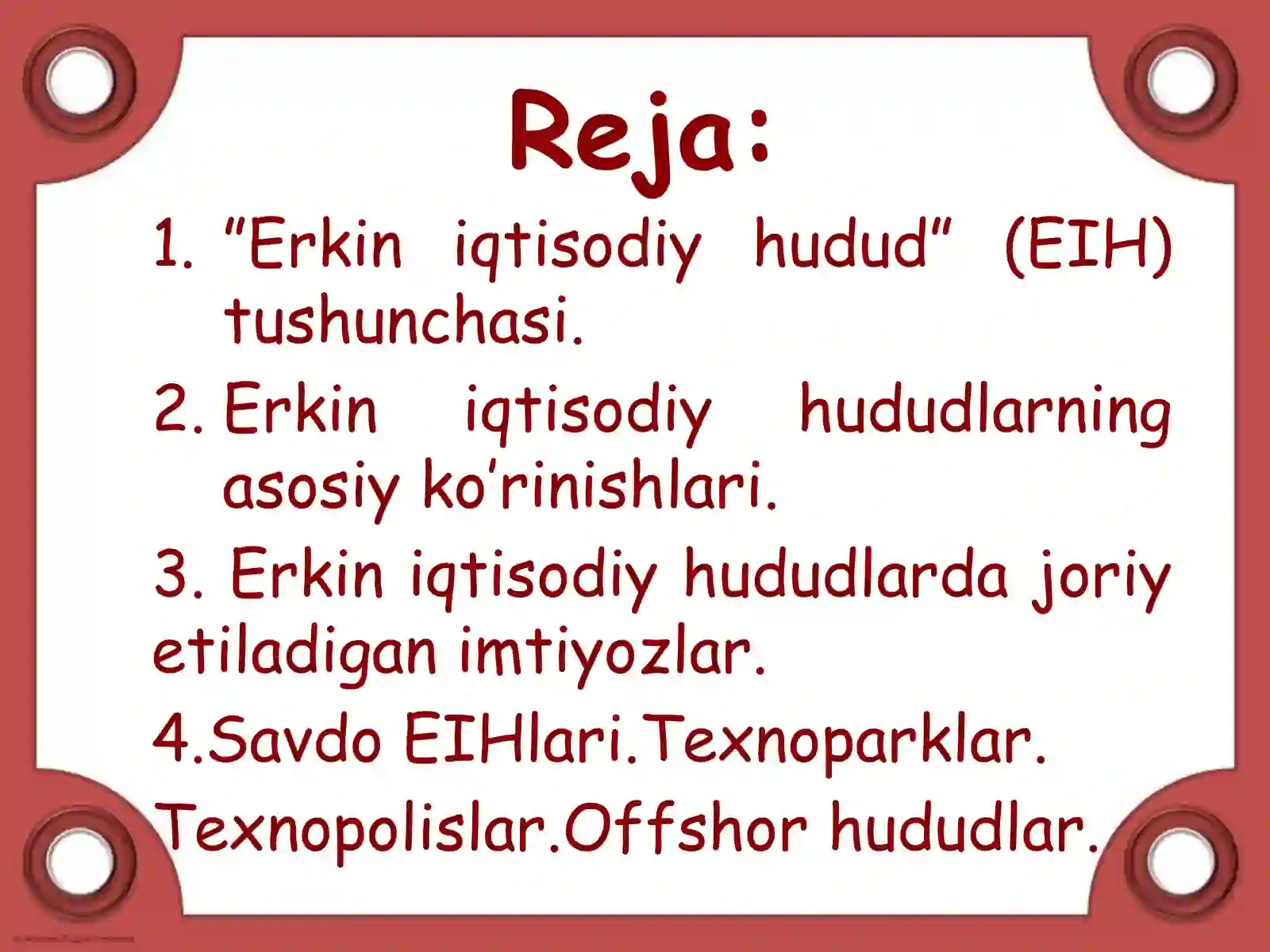 Reja:

1. “Erkin iqtisodiy hudud” (EIH) tushunchasi.

2. Erkin iqtisodiy hududlarning asosiy ko’rinishlari.

3. Erkin iqtisodiy hududlarda joriy etiladigan imtiyozlar.

4.Savdo EIHlari.Texnoparklar.
Texnopolislar.Offshor hududlar.